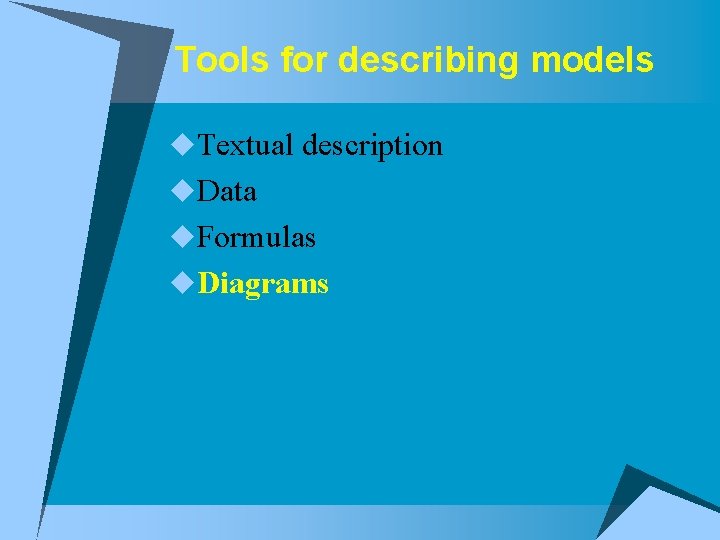 Tools for describing models

Textual description
Data
Formulas
Diagrams